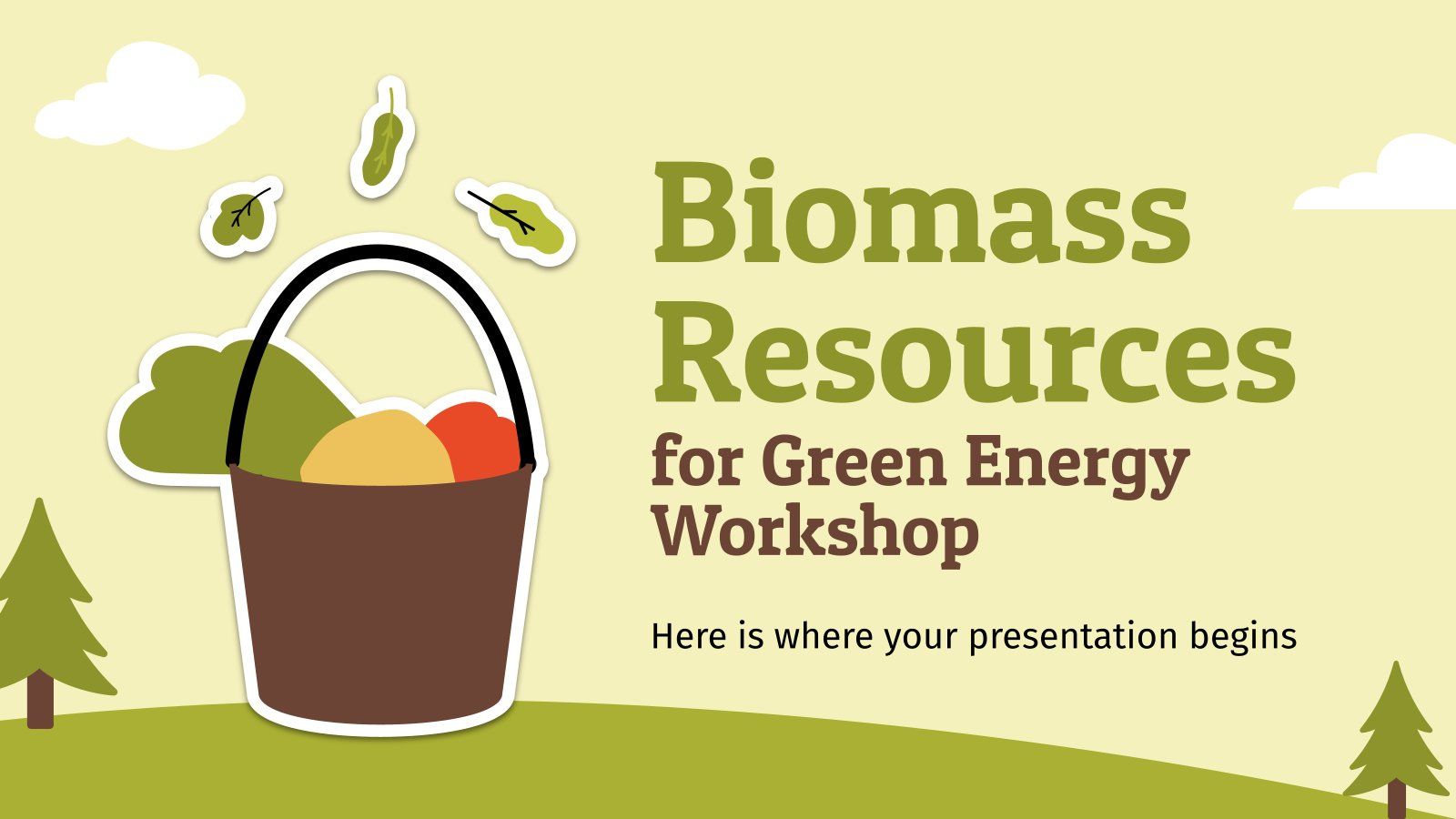 Biomass Resources
for Green Energy Workshop

Here is where your presentation begins